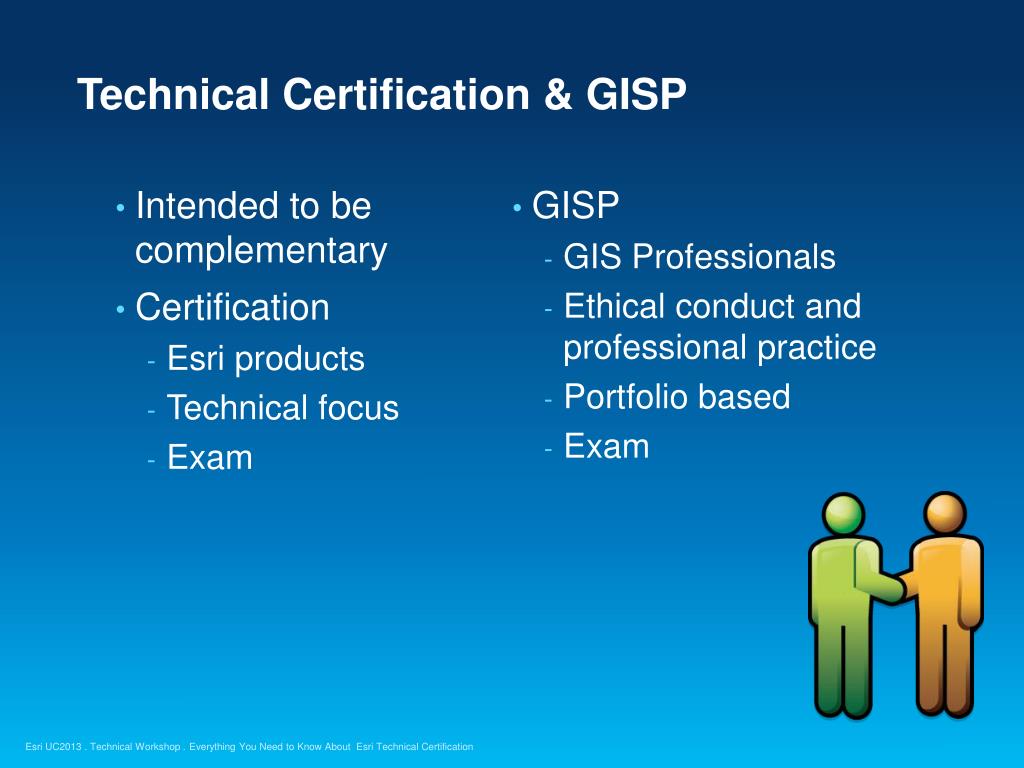 Technical Certification & GISP

• Intended to be complementary
• Certification
- Esri products
- Technical focus
- Exam

• GISP
- GIS Professionals
- Ethical conduct and professional practice
- Portfolio based
- Exam

Esri UC2013 . Technical Workshop . Everything You Need to Know About Esri Technical Certification